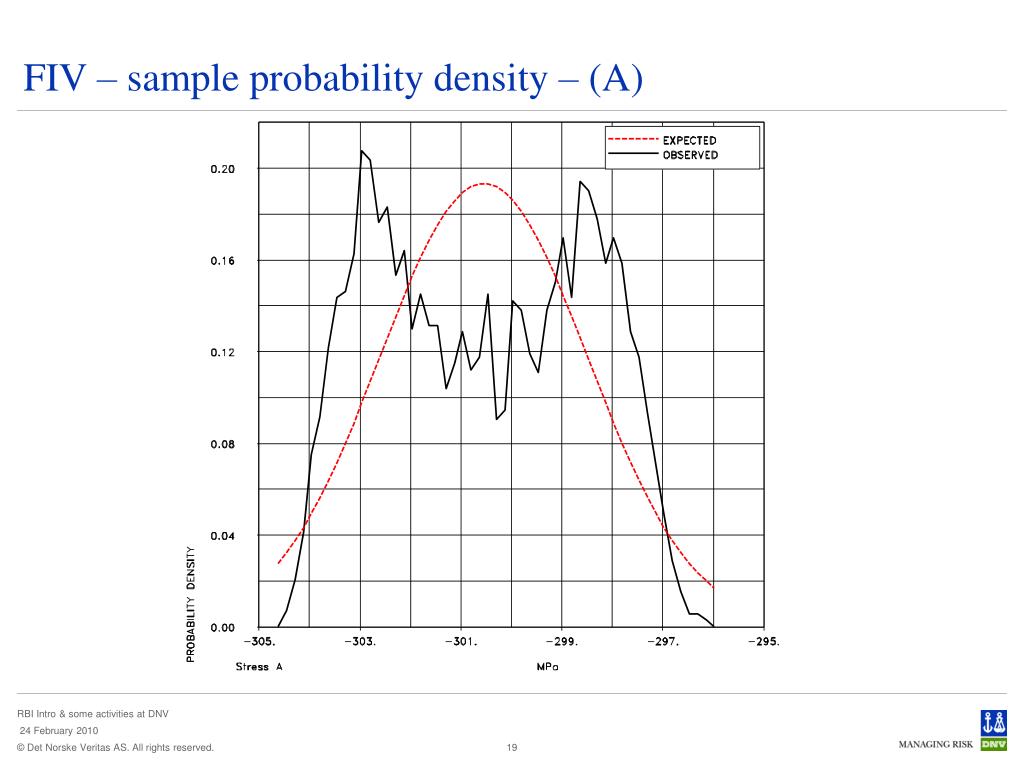 FIV – sample probability density – (A)

EXPECTED
OBSERVED

0.20
0.16
0.12
0.08
0.04
0.00

PROBABILITY DENSITY

−305. −303. −301. −299. −297. −295.

Stress A
MPa

RBI Intro & some activities at DNV
24 February 2010
© Det Norske Veritas AS. All rights reserved.
19
MANAGING RISK
DNV